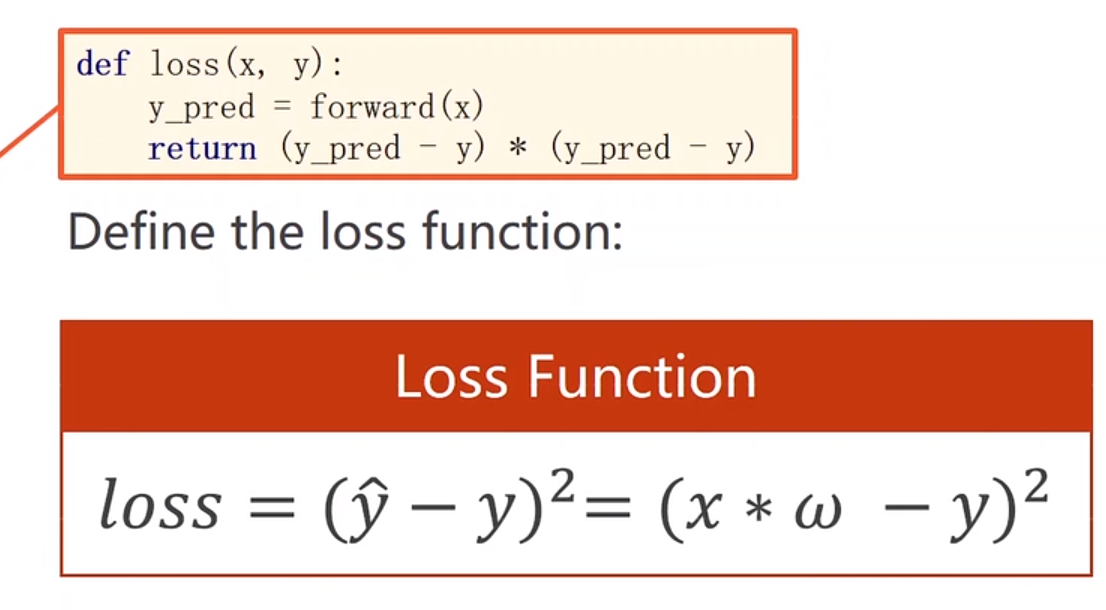 def loss(x, y):
    y_pred = forward(x)
    return (y_pred - y) * (y_pred - y)

Define the loss function:

Loss Function

$loss = (\hat{y} - y)^2 = (x * \omega - y)^2$